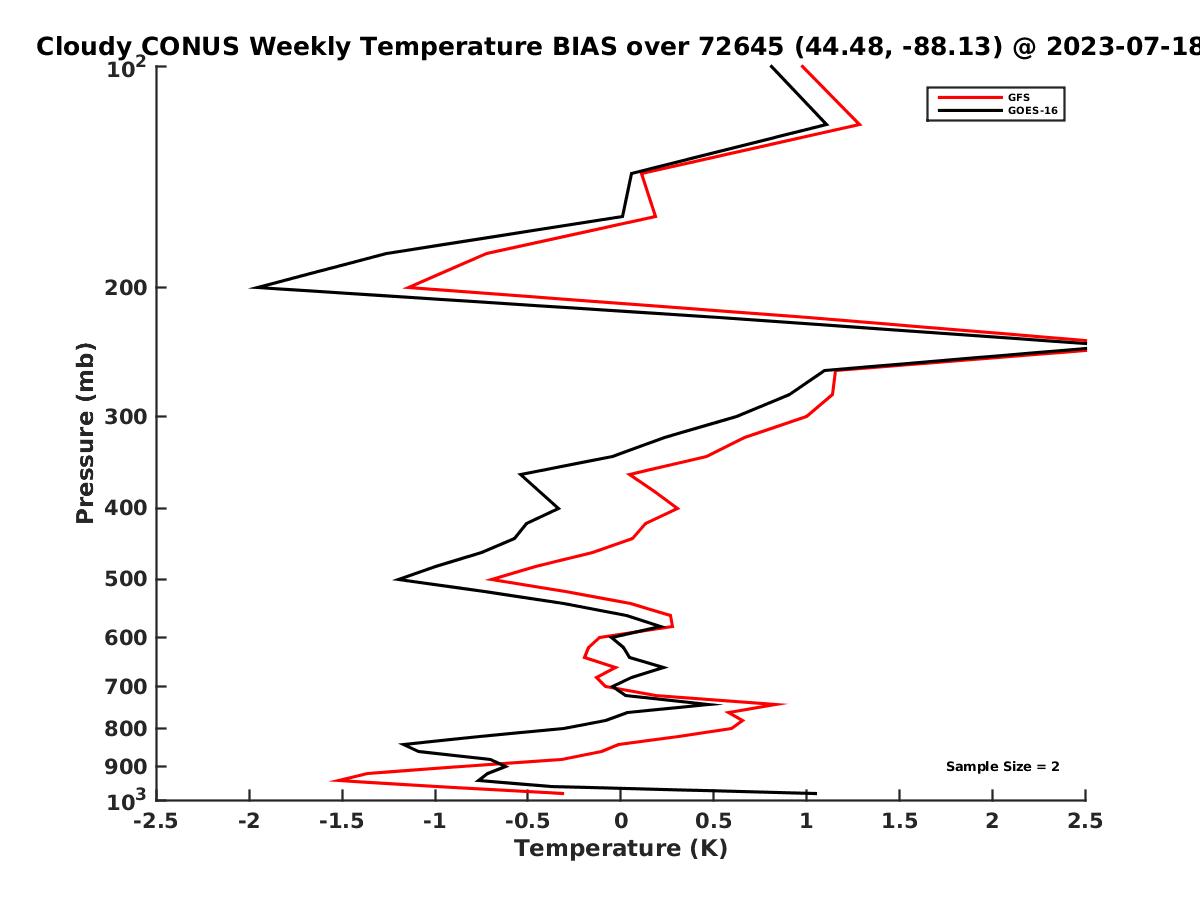 Cloudy CONUS Weekly Temperature BIAS over 72645 (44.48, -88.13) @ 2023-07-18

GFS
GOES-16

Pressure (mb)

$10^2$
200
300
400
500
600
700
800
900
$10^3$

Sample Size = 2

-2.5
-2
-1.5
-1
-0.5
0
0.5
1
1.5
2
2.5

Temperature (K)